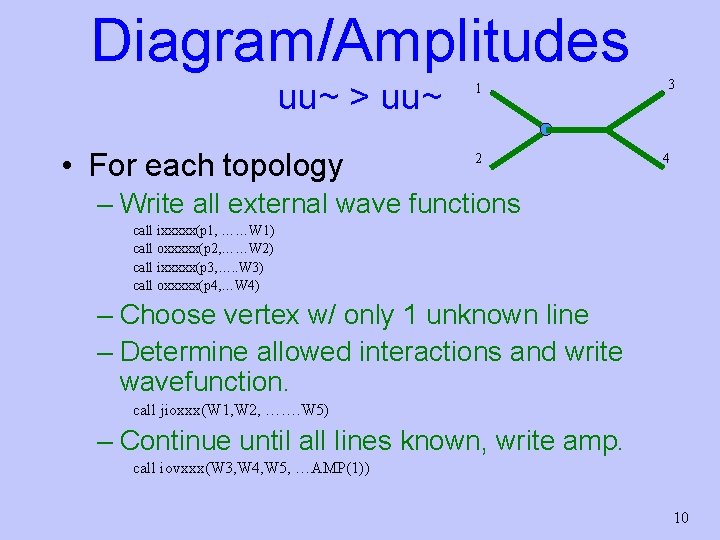 Diagram/Amplitudes

uu~ > uu~

1
3
2
4

• For each topology

– Write all external wave functions

call ixxxxx(p1, ……W1)
call oxxxxx(p2,……W2)
call ixxxxx(p3,…..W3)
call oxxxxx(p4,…W4)

– Choose vertex w/ only 1 unknown line

– Determine allowed interactions and write wavefunction.

call jioxxx(W1,W2, …….W5)

– Continue until all lines known, write amp.

call iovxxx(W3,W4,W5, …AMP(1))

10